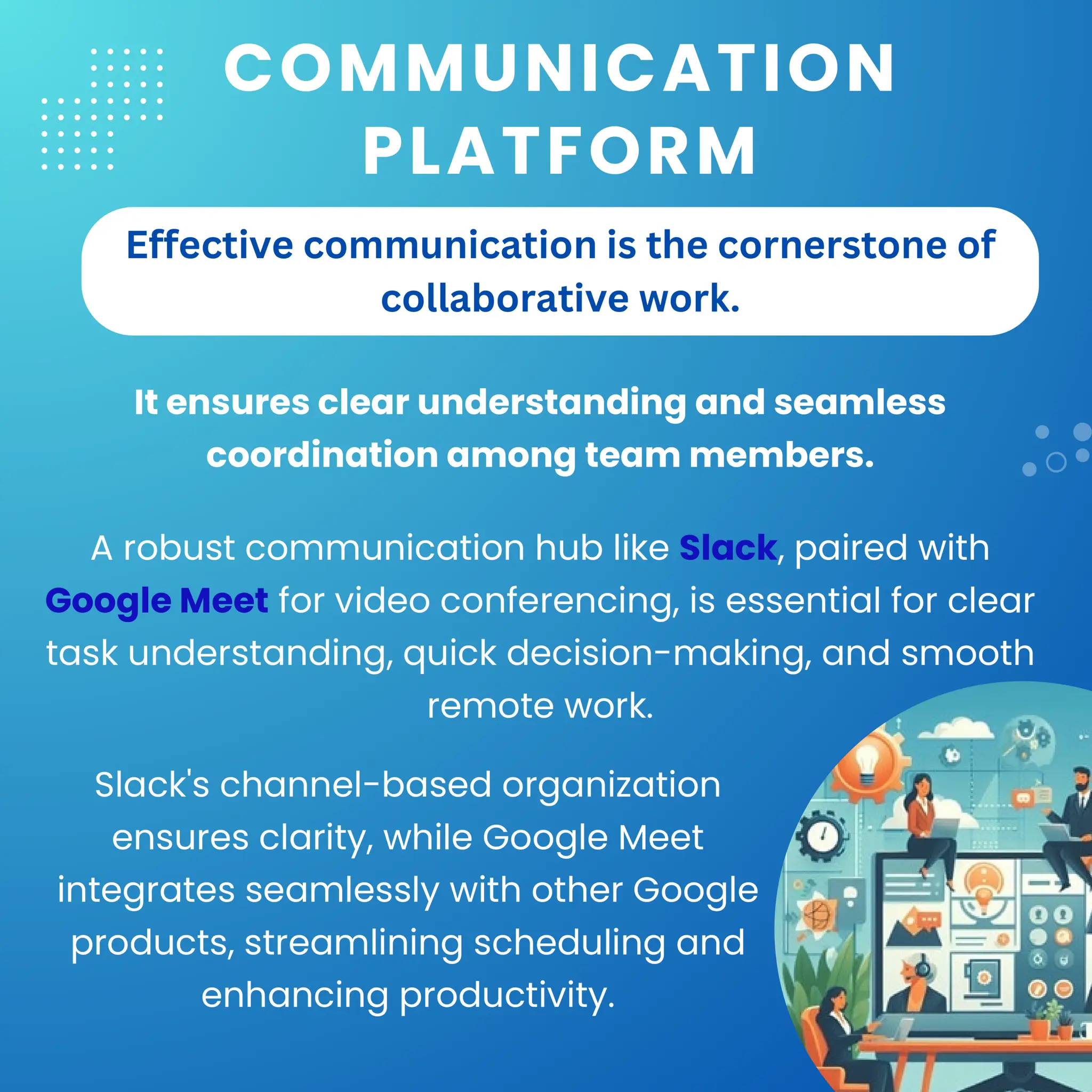 COMMUNICATION PLATFORM

Effective communication is the cornerstone of collaborative work.

It ensures clear understanding and seamless coordination among team members.

A robust communication hub like Slack, paired with Google Meet for video conferencing, is essential for clear task understanding, quick decision-making, and smooth remote work.

Slack's channel-based organization ensures clarity, while Google Meet integrates seamlessly with other Google products, streamlining scheduling and enhancing productivity.